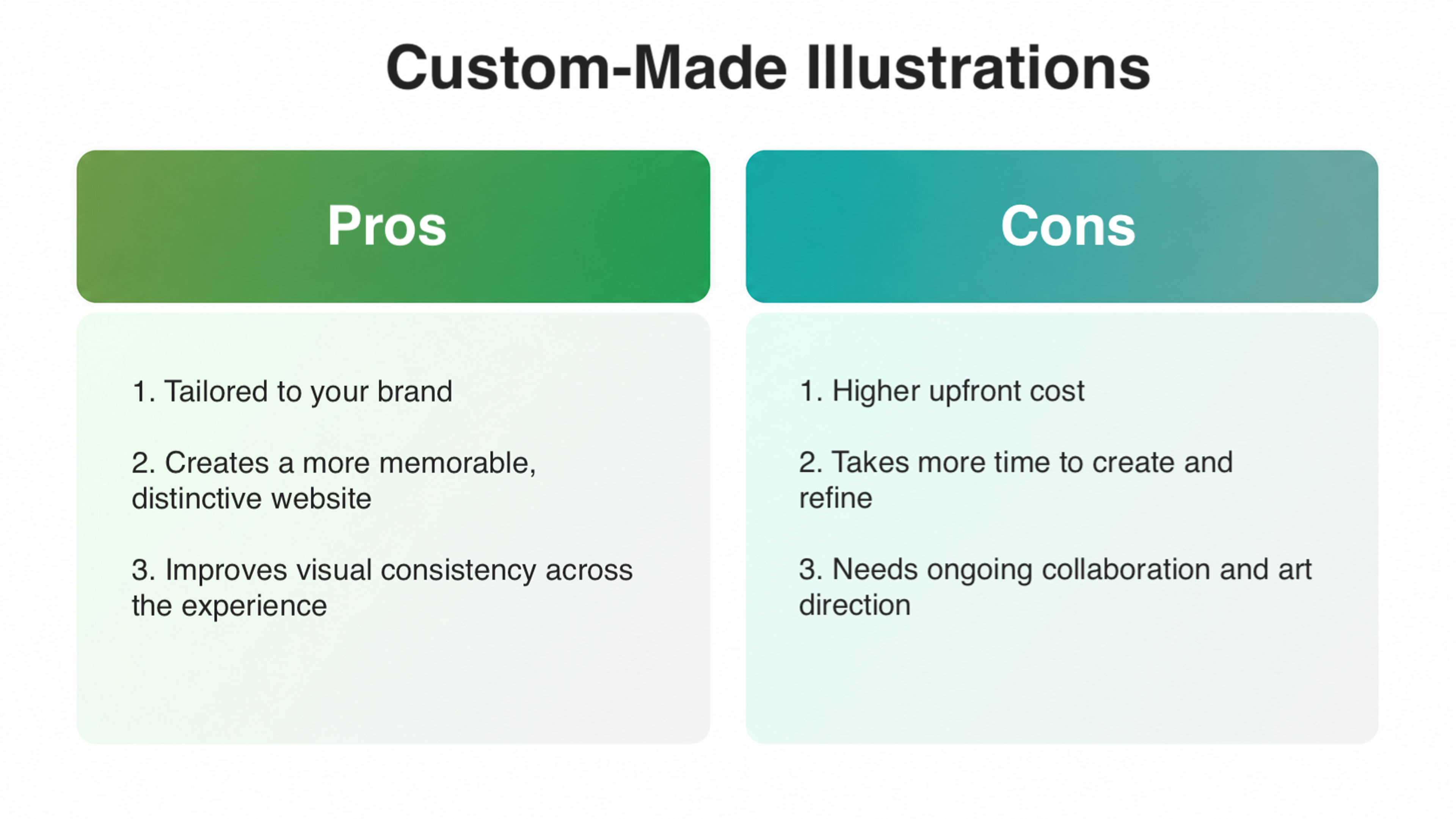 Custom-Made Illustrations

Pros

1. Tailored to your brand

2. Creates a more memorable, distinctive website

3. Improves visual consistency across the experience

Cons

1. Higher upfront cost

2. Takes more time to create and refine

3. Needs ongoing collaboration and art direction